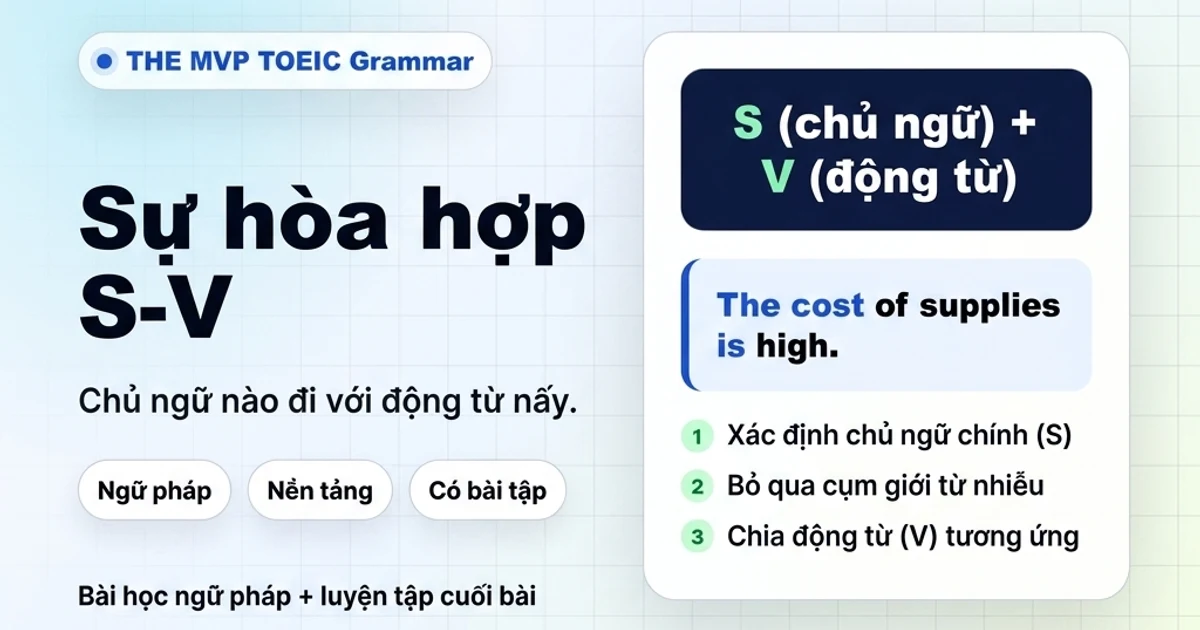 THE MVP TOEIC Grammar

Sự hòa hợp S-V

Chủ ngữ nào đi với động từ nấy.

Ngữ pháp

Nền tảng

Có bài tập

Bài học ngữ pháp + luyện tập cuối bài

S (chủ ngữ) + V (động từ)

The cost of supplies is high.

1 Xác định chủ ngữ chính (S)

2 Bỏ qua cụm giới từ nhiễu

3 Chia động từ (V) tương ứng